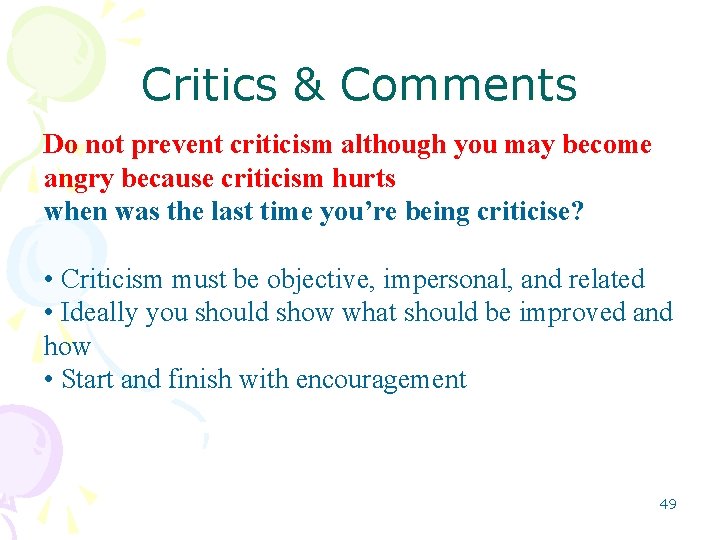 Critics & Comments

Do not prevent criticism although you may become angry because criticism hurts
when was the last time you’re being criticise?

• Criticism must be objective, impersonal, and related
• Ideally you should show what should be improved and how
• Start and finish with encouragement

49